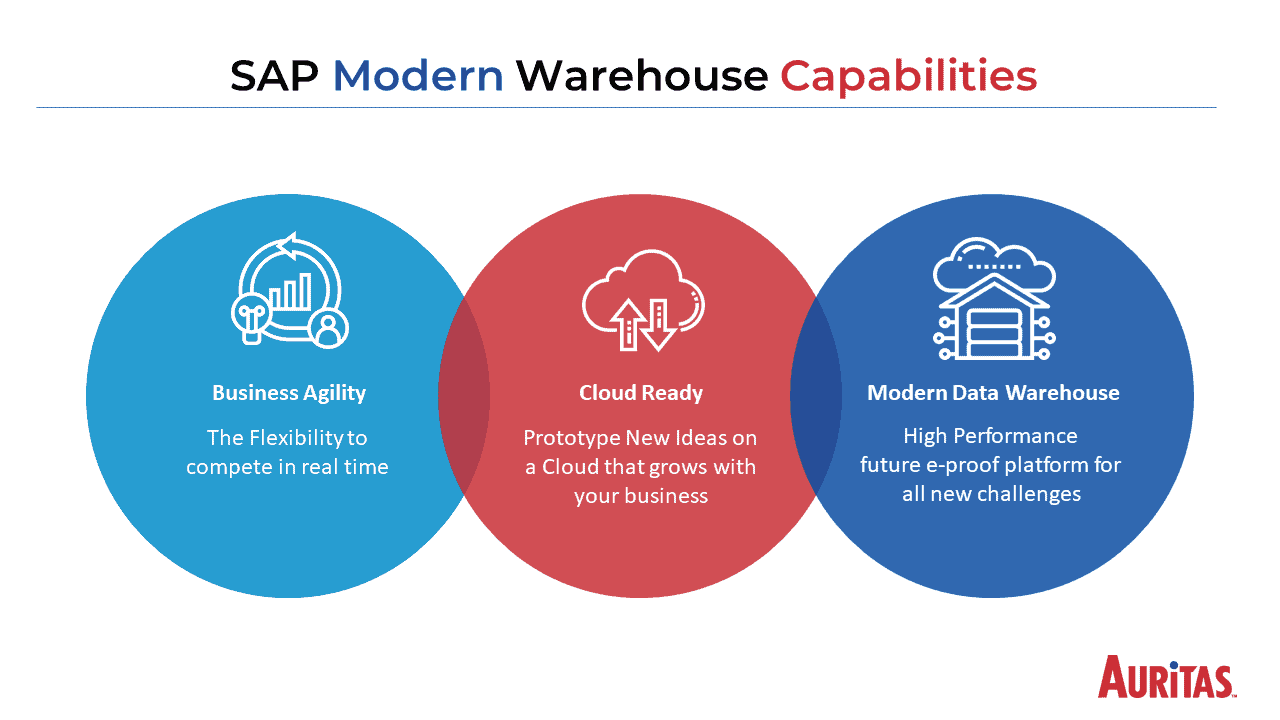 SAP Modern Warehouse Capabilities

Business Agility

The Flexibility to compete in real time

Cloud Ready

Prototype New Ideas on a Cloud that grows with your business

Modern Data Warehouse

High Performance future e-proof platform for all new challenges

AURITAS